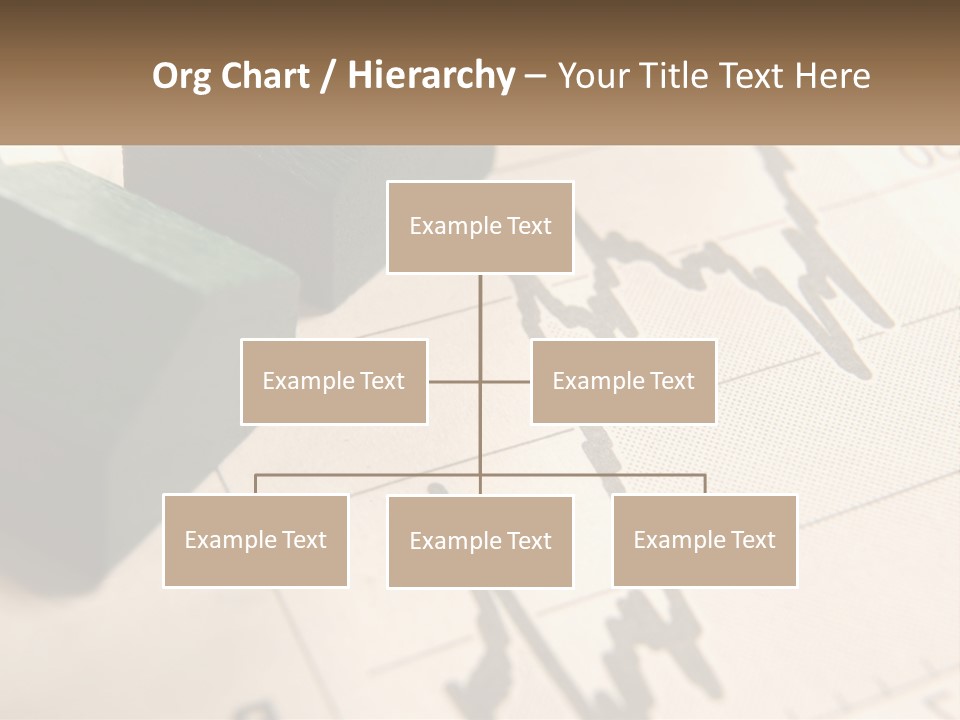 Org Chart / Hierarchy – Your Title Text Here

Example Text

Example Text

Example Text

Example Text

Example Text

Example Text